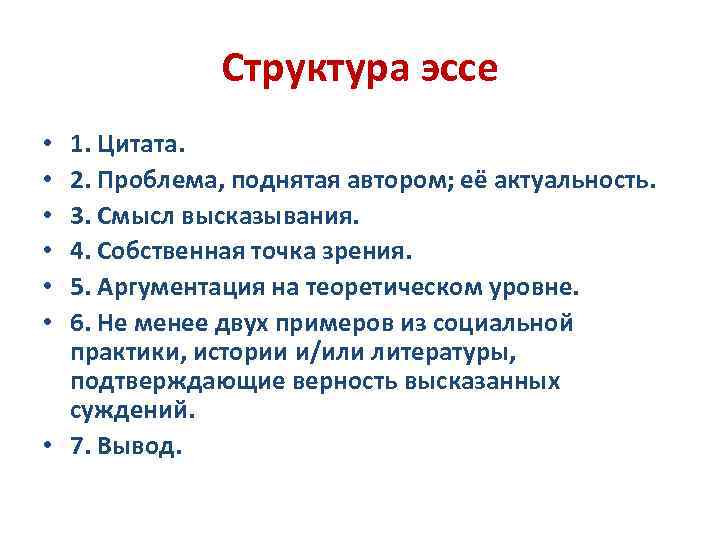 Структура эссе

• 1. Цитата.
• 2. Проблема, поднятая автором; её актуальность.
• 3. Смысл высказывания.
• 4. Собственная точка зрения.
• 5. Аргументация на теоретическом уровне.
• 6. Не менее двух примеров из социальной практики, истории и/или литературы, подтверждающие верность высказанных суждений.
• 7. Вывод.